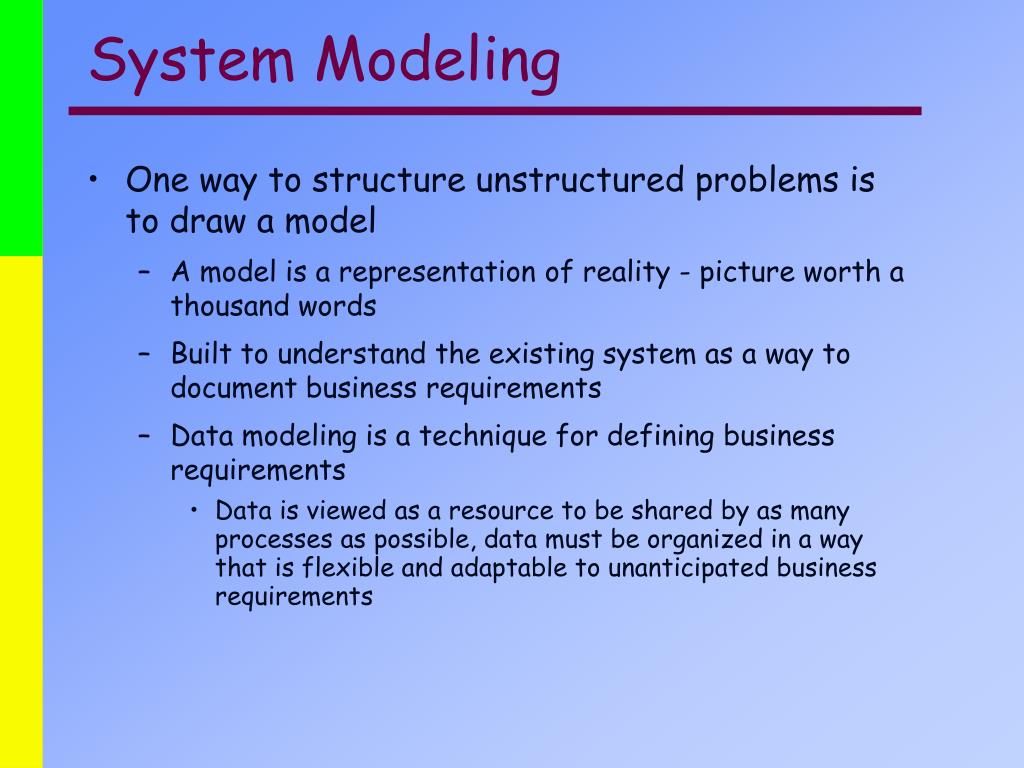 System Modeling

• One way to structure unstructured problems is to draw a model

– A model is a representation of reality - picture worth a thousand words

– Built to understand the existing system as a way to document business requirements

– Data modeling is a technique for defining business requirements

• Data is viewed as a resource to be shared by as many processes as possible, data must be organized in a way that is flexible and adaptable to unanticipated business requirements